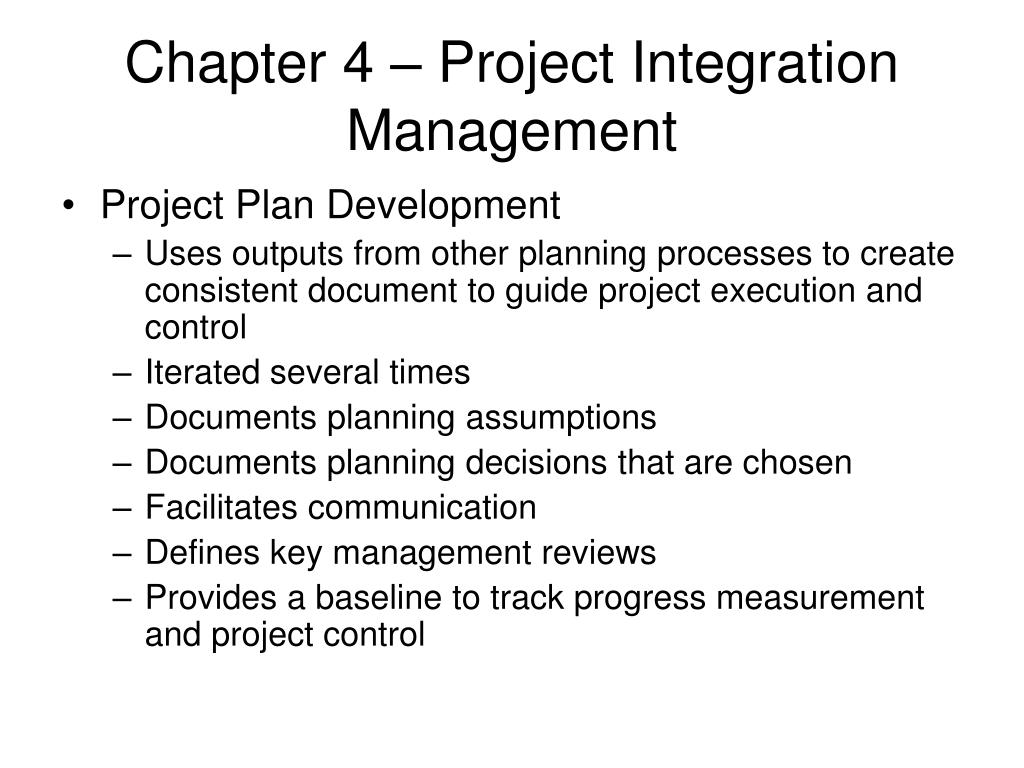 Chapter 4 – Project Integration Management

• Project Plan Development
  – Uses outputs from other planning processes to create consistent document to guide project execution and control
  – Iterated several times
  – Documents planning assumptions
  – Documents planning decisions that are chosen
  – Facilitates communication
  – Defines key management reviews
  – Provides a baseline to track progress measurement and project control